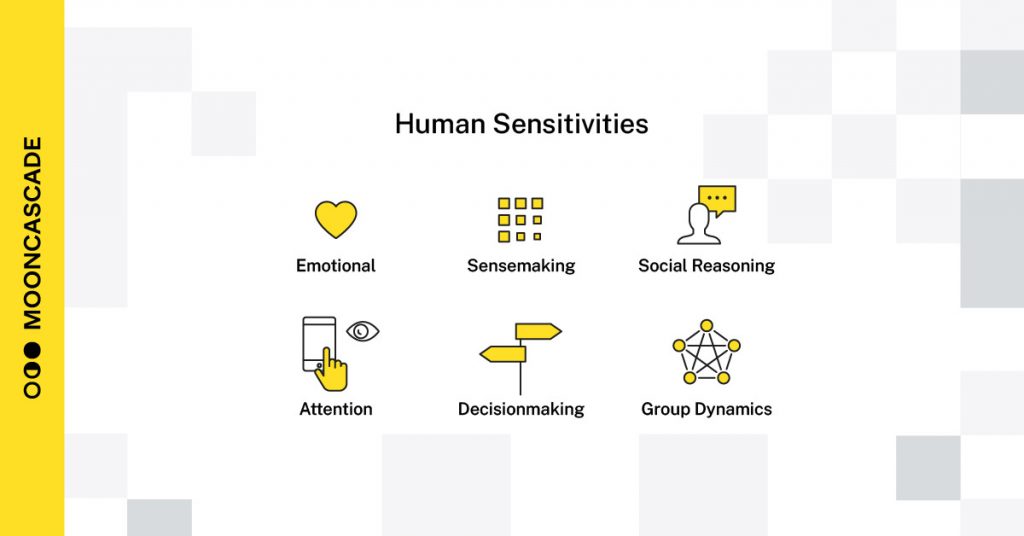 MOONCASCADE

Human Sensitivities

Emotional

Sensemaking

Social Reasoning

Attention

Decisionmaking

Group Dynamics